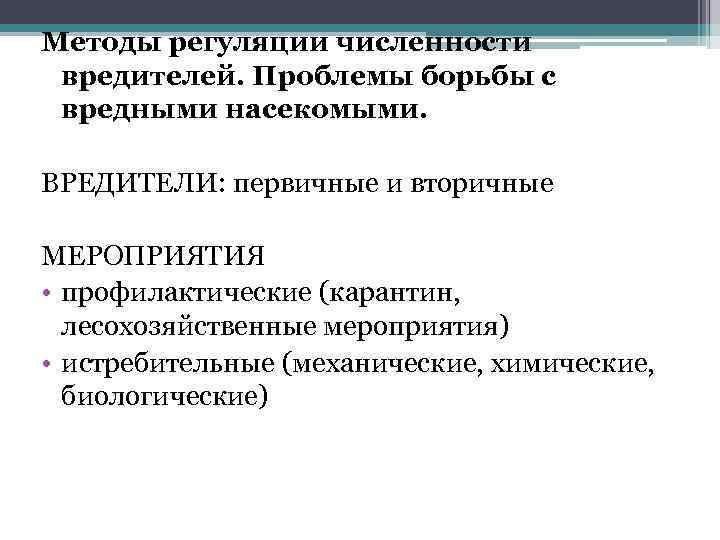 Методы регуляции численности вредителей. Проблемы борьбы с вредными насекомыми.

ВРЕДИТЕЛИ: первичные и вторичные

МЕРОПРИЯТИЯ
• профилактические (карантин, лесохозяйственные мероприятия)
• истребительные (механические, химические, биологические)